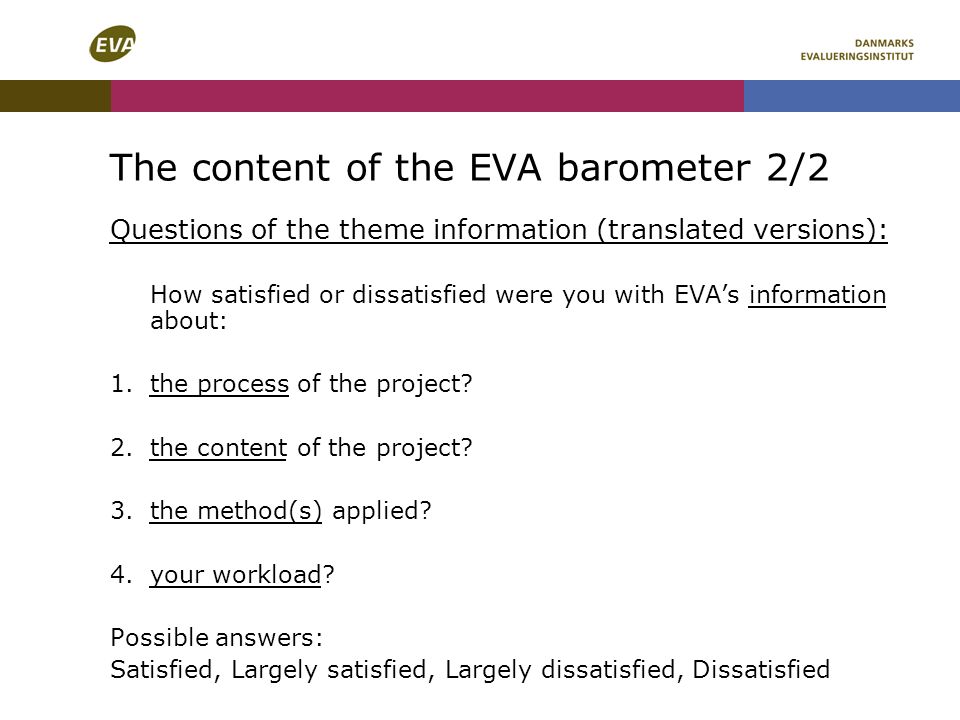 EVA

DANMARKS
EVALUERINGSINSTITUT

The content of the EVA barometer 2/2

Questions of the theme information (translated versions):

How satisfied or dissatisfied were you with EVA's information about:

1. the process of the project?

2. the content of the project?

3. the method(s) applied?

4. your workload?

Possible answers:
Satisfied, Largely satisfied, Largely dissatisfied, Dissatisfied